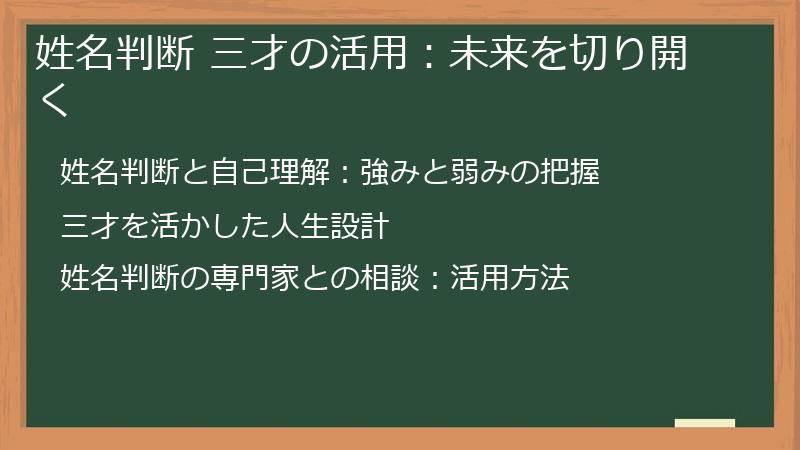 姓名判断 三才の活用：未来を切り開く

姓名判断と自己理解：強みと弱みの把握

三才を活かした人生設計

姓名判断の専門家との相談：活用方法